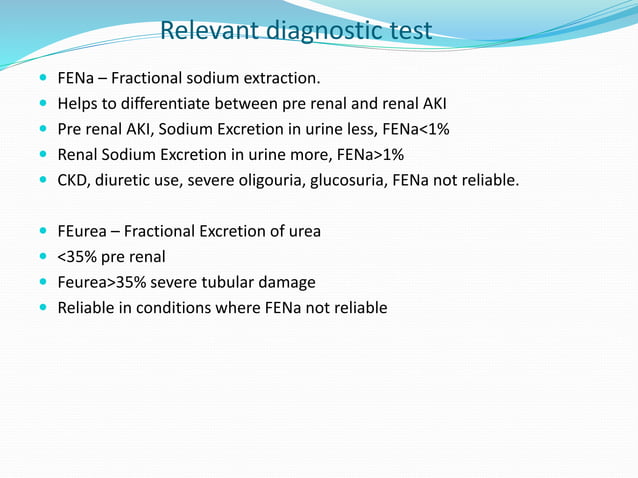 Relevant diagnostic test

- FENa – Fractional sodium extraction.
- Helps to differentiate between pre renal and renal AKI
- Pre renal AKI, Sodium Excretion in urine less, FENa<1%
- Renal Sodium Excretion in urine more, FENa>1%
- CKD, diuretic use, severe oligouria, glucosuria, FENa not reliable.

- FEurea – Fractional Excretion of urea
- <35% pre renal
- Feurea>35% severe tubular damage
- Reliable in conditions where FENa not reliable